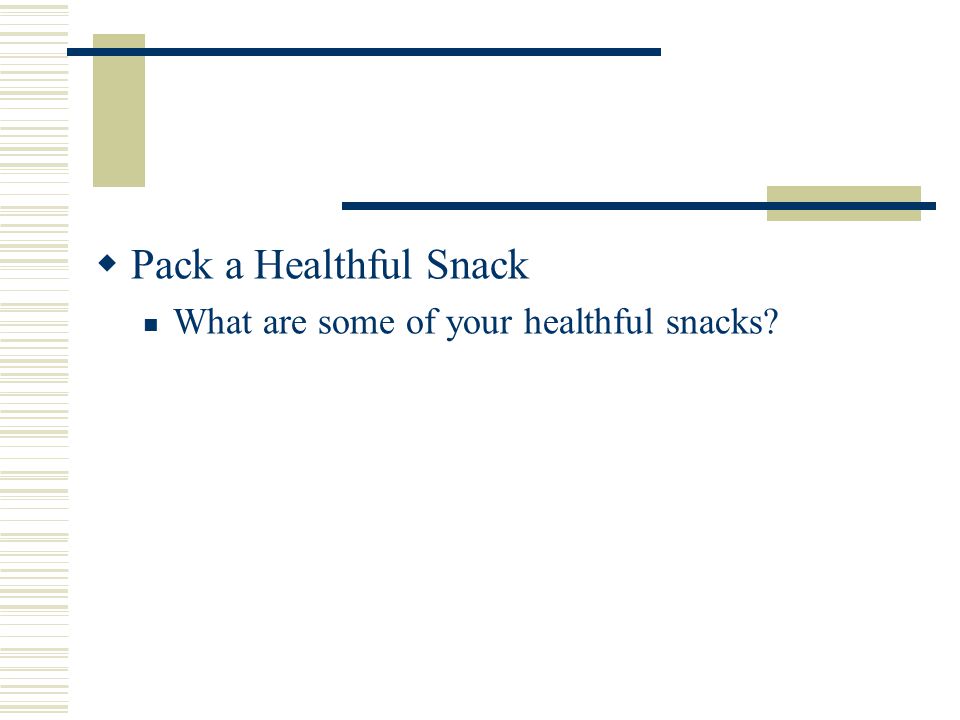 Pack a Healthful Snack

What are some of your healthful snacks?